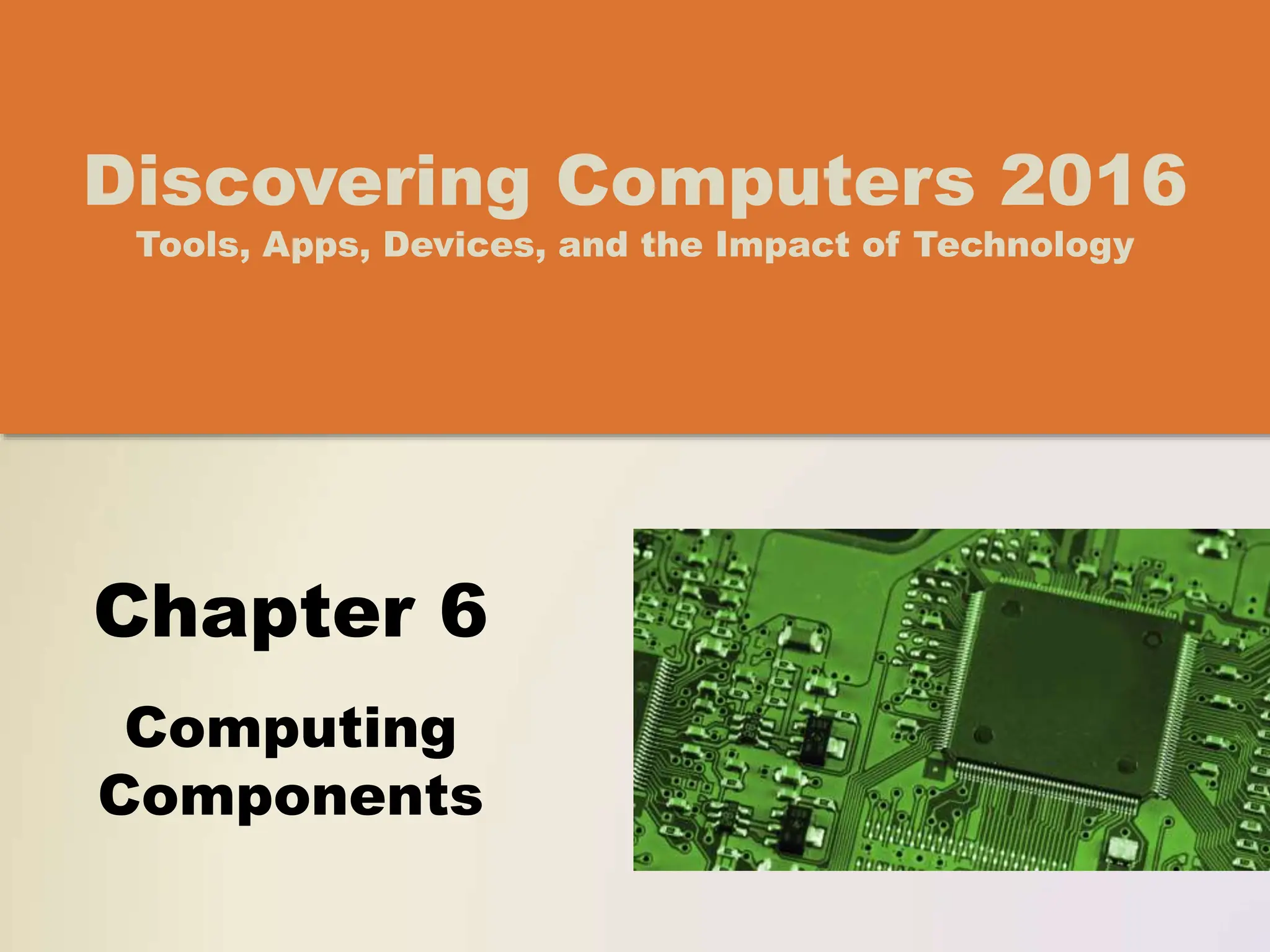 Discovering Computers 2016

Tools, Apps, Devices, and the Impact of Technology

Chapter 6

Computing Components